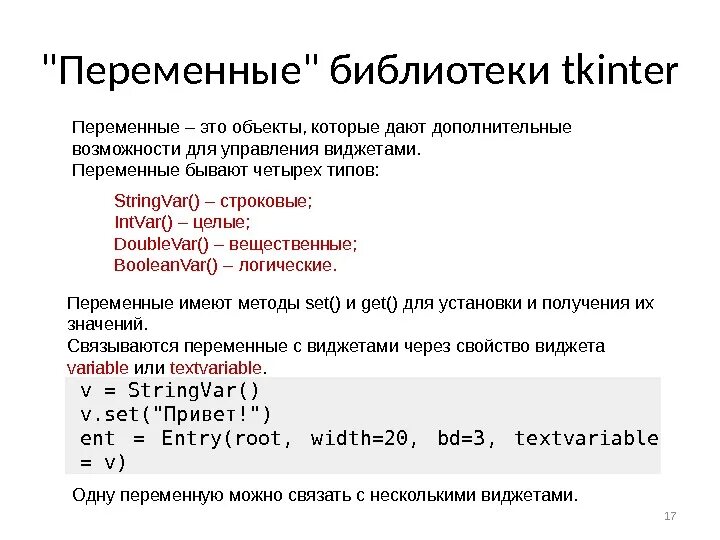 "Переменные" библиотеки tkinter

Переменные – это объекты, которые дают дополнительные возможности для управления виджетами.
Переменные бывают четырех типов:

StringVar() – строковые;
IntVar() – целые;
DoubleVar() – вещественные;
BooleanVar() – логические.

Переменные имеют методы set() и get() для установки и получения их значений.
Связываются переменные с виджетами через свойство виджета variable или textvariable.

v = StringVar()
v.set("Привет!")
ent = Entry(root, width=20, bd=3, textvariable = v)

Одну переменную можно связать с несколькими виджетами.

17